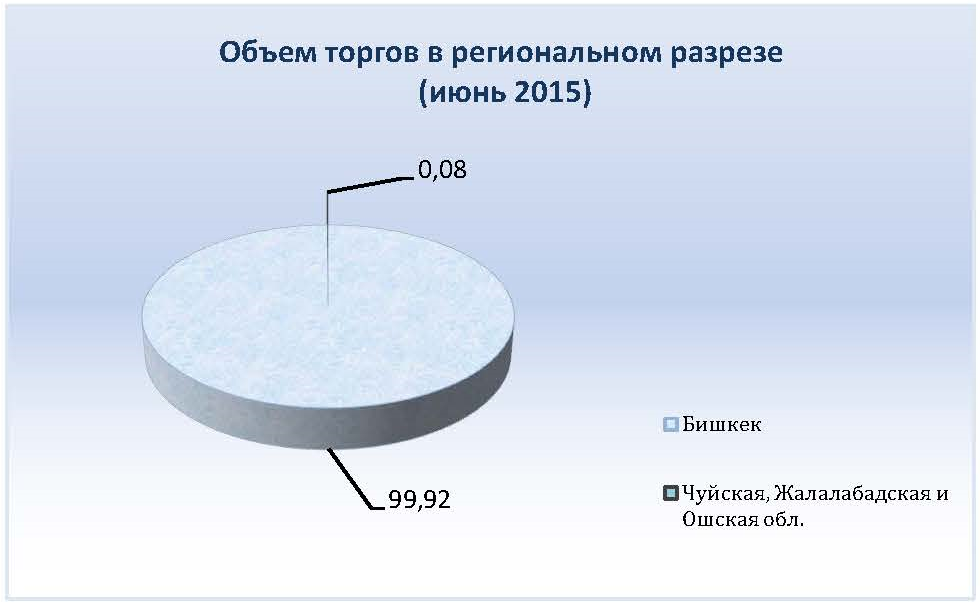 Объем торгов в региональном разрезе
(июнь 2015)

0,08

99,92

Бишкек

Чуйская, Жалалабадская и Ошская обл.